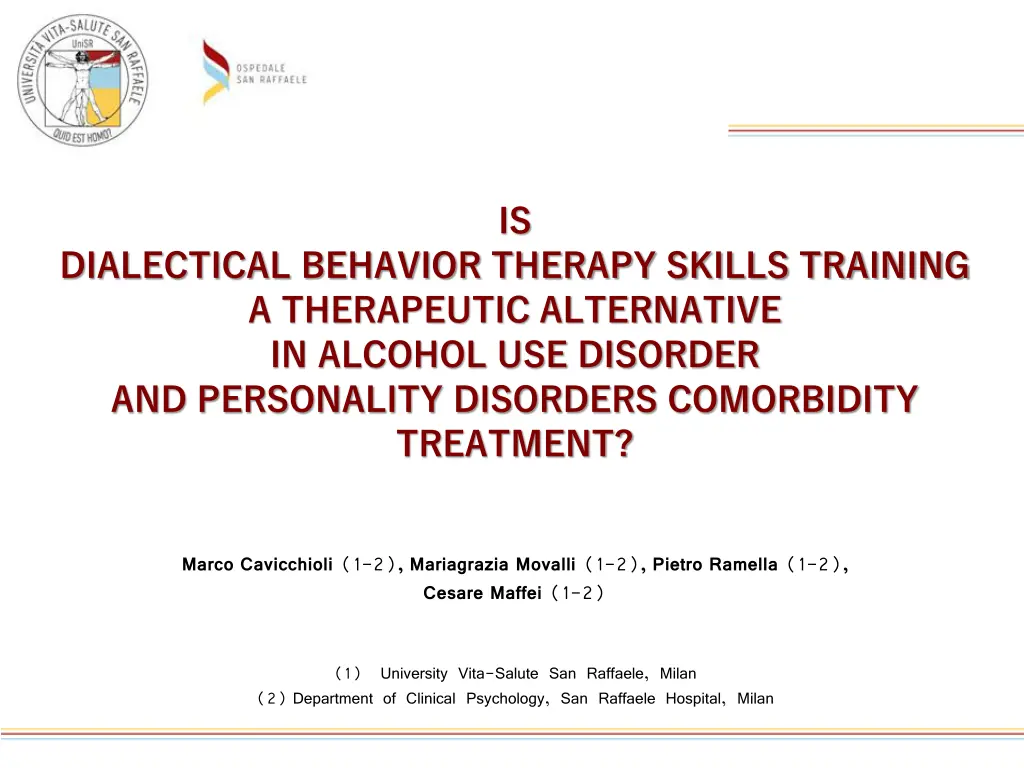 UNIVERSITÀ VITA-SALUTE SAN RAFFAELE
UniSR
QUID EST HOMO?

OSPEDALE
SAN RAFFAELE

IS
DIALECTICAL BEHAVIOR THERAPY SKILLS TRAINING
A THERAPEUTIC ALTERNATIVE
IN ALCOHOL USE DISORDER
AND PERSONALITY DISORDERS COMORBIDITY
TREATMENT?

Marco Cavicchioli (1-2), Mariagrazia Movalli (1-2), Pietro Ramella (1-2), Cesare Maffei (1-2)

(1) University Vita-Salute San Raffaele, Milan
(2) Department of Clinical Psychology, San Raffaele Hospital, Milan